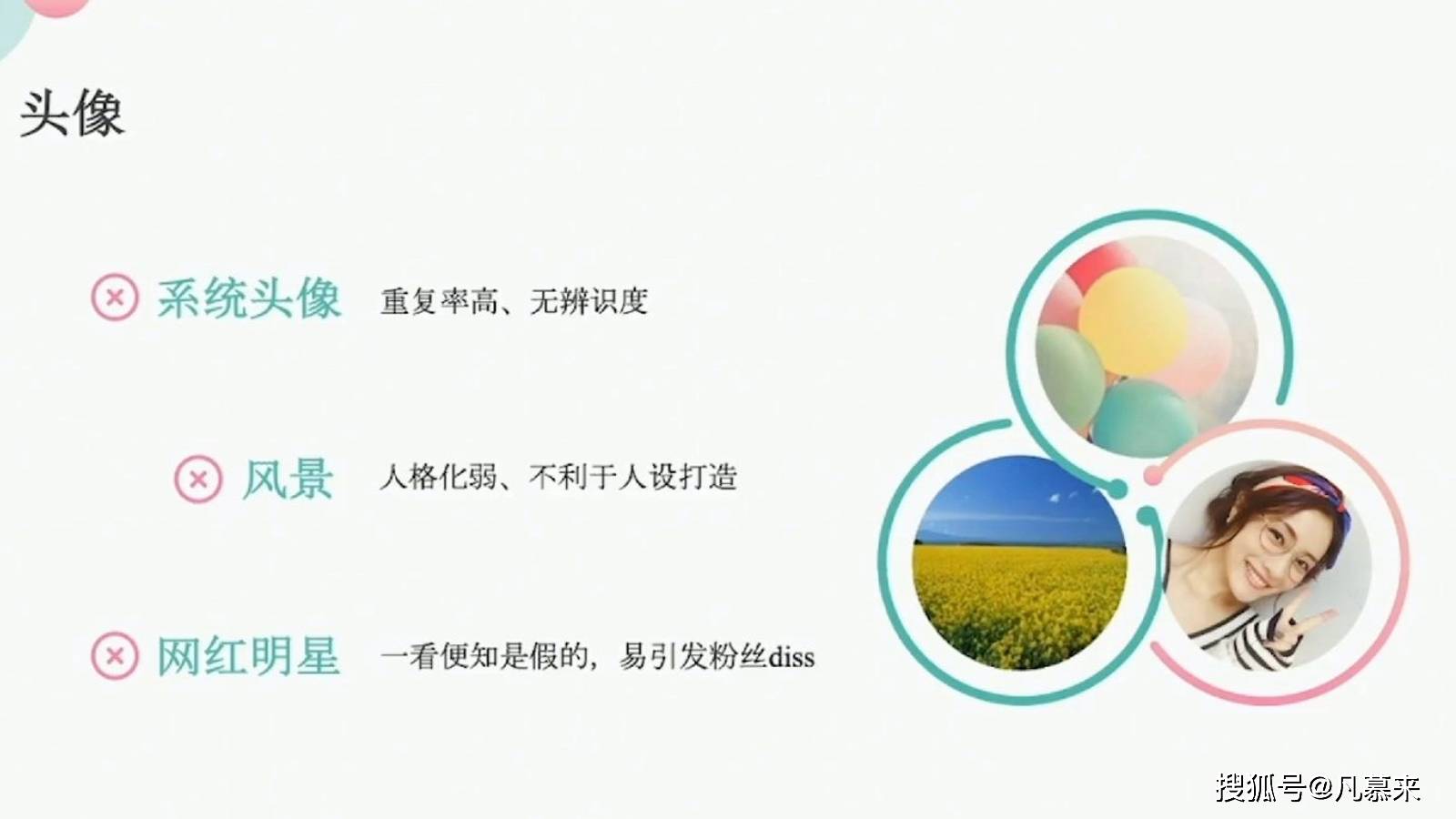 头像

系统头像 重复率高、无辨识度

风景 人格化弱、不利于人设打造

网红明星 一看便知是假的，易引发粉丝diss

搜狐号@凡慕来